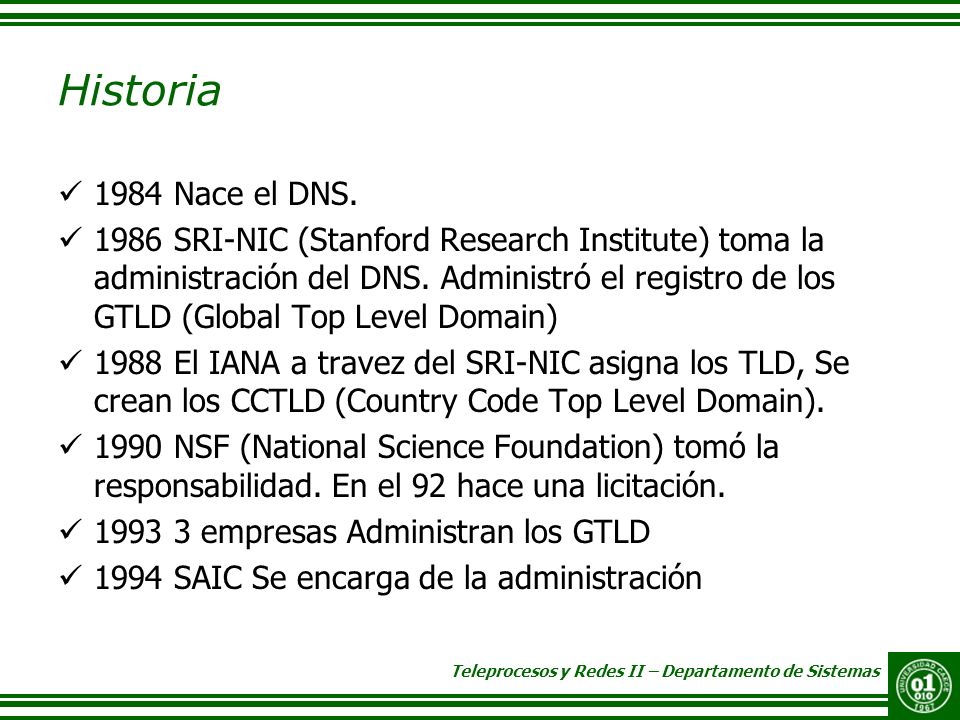 Historia

✓ 1984 Nace el DNS.

✓ 1986 SRI-NIC (Stanford Research Institute) toma la administración del DNS. Administró el registro de los GTLD (Global Top Level Domain)

✓ 1988 El IANA a travez del SRI-NIC asigna los TLD, Se crean los CCTLD (Country Code Top Level Domain).

✓ 1990 NSF (National Science Foundation) tomó la responsabilidad. En el 92 hace una licitación.

✓ 1993 3 empresas Administran los GTLD

✓ 1994 SAIC Se encarga de la administración

Teleprocesos y Redes II – Departamento de Sistemas

UNIVERSIDAD CAECE 01 010 1967